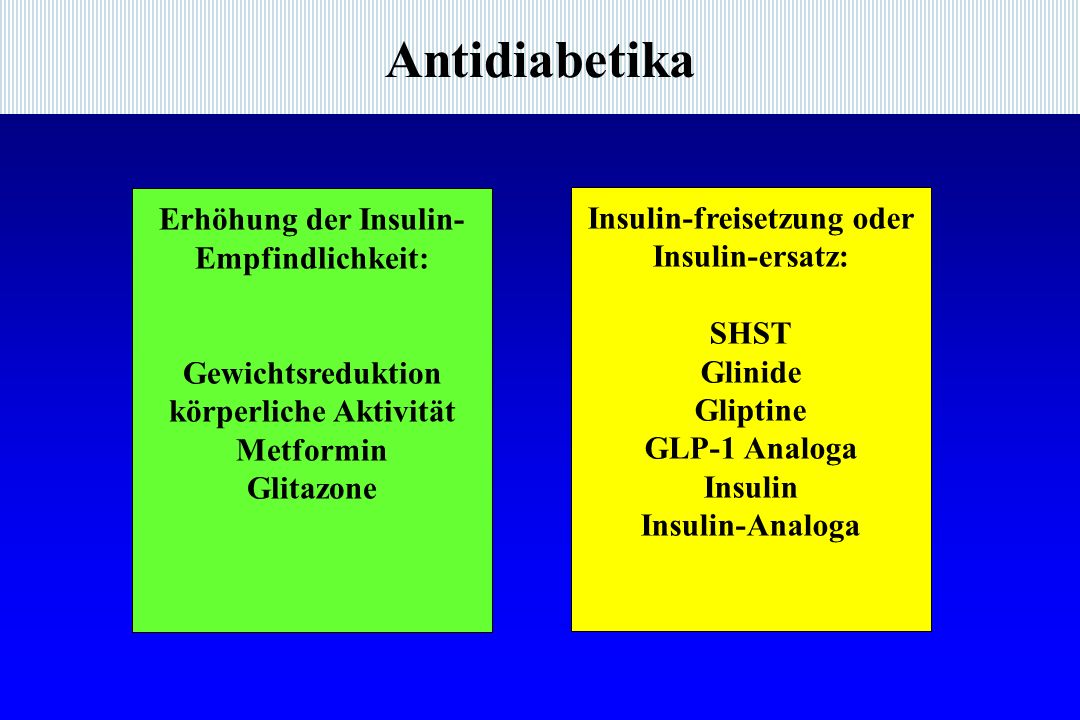 Antidiabetika

Erhöhung der Insulin-Empfindlichkeit:

Gewichtsreduktion
körperliche Aktivität
Metformin
Glitazone

Insulin-freisetzung oder Insulin-ersatz:

SHST
Glinide
Gliptine
GLP-1 Analoga
Insulin
Insulin-Analoga